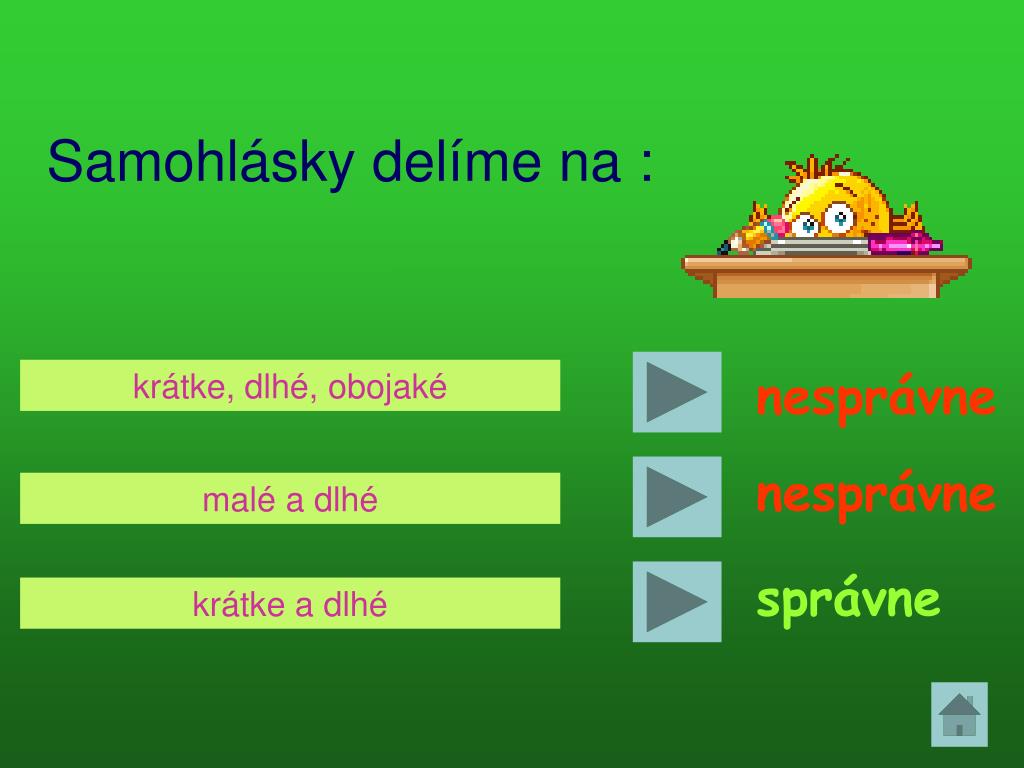 Samohlásky delíme na :

krátke, dlhé, obojaké

nesprávne

malé a dlhé

nesprávne

krátke a dlhé

správne